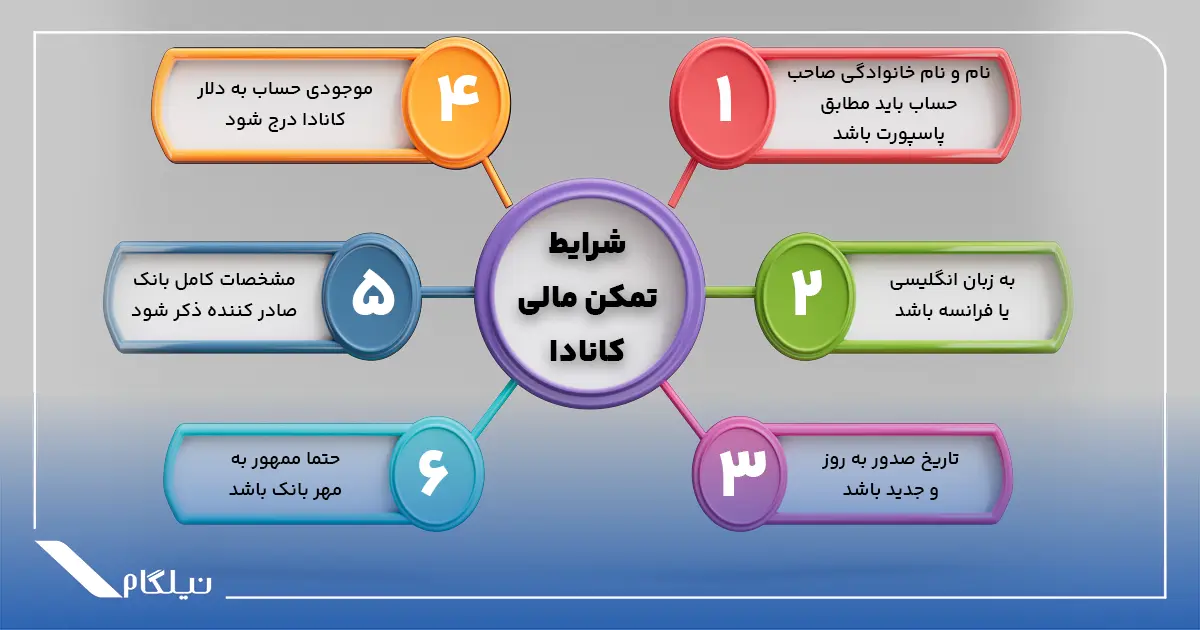 شرایط تمکن مالی کانادا

۱
نام و نام خانوادگی صاحب حساب باید مطابق پاسپورت باشد

۲
به زبان انگلیسی یا فرانسه باشد

۳
تاریخ صدور به روز و جدید باشد

۴
موجودی حساب به دلار کانادا درج شود

۵
مشخصات کامل بانک صادر کننده ذکر شود

۶
حتما ممهور به مهر بانک باشد

نیلگام